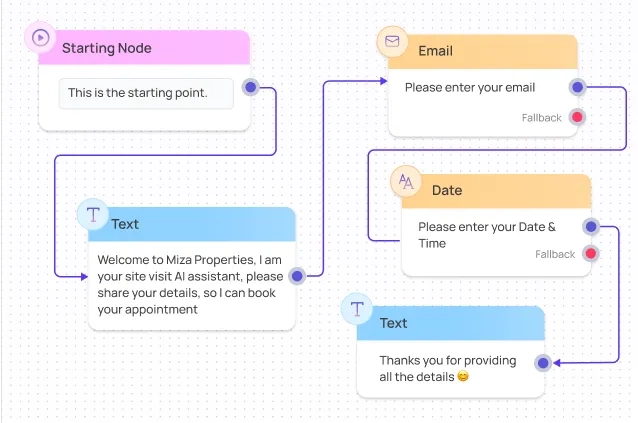 Starting Node

This is the starting point.

Text

Welcome to Miza Properties, I am your site visit AI assistant, please share your details, so I can book your appointment

Email

Please enter your email

Fallback

Date

Please enter your Date & Time

Fallback

Text

Thanks you for providing all the details 😊